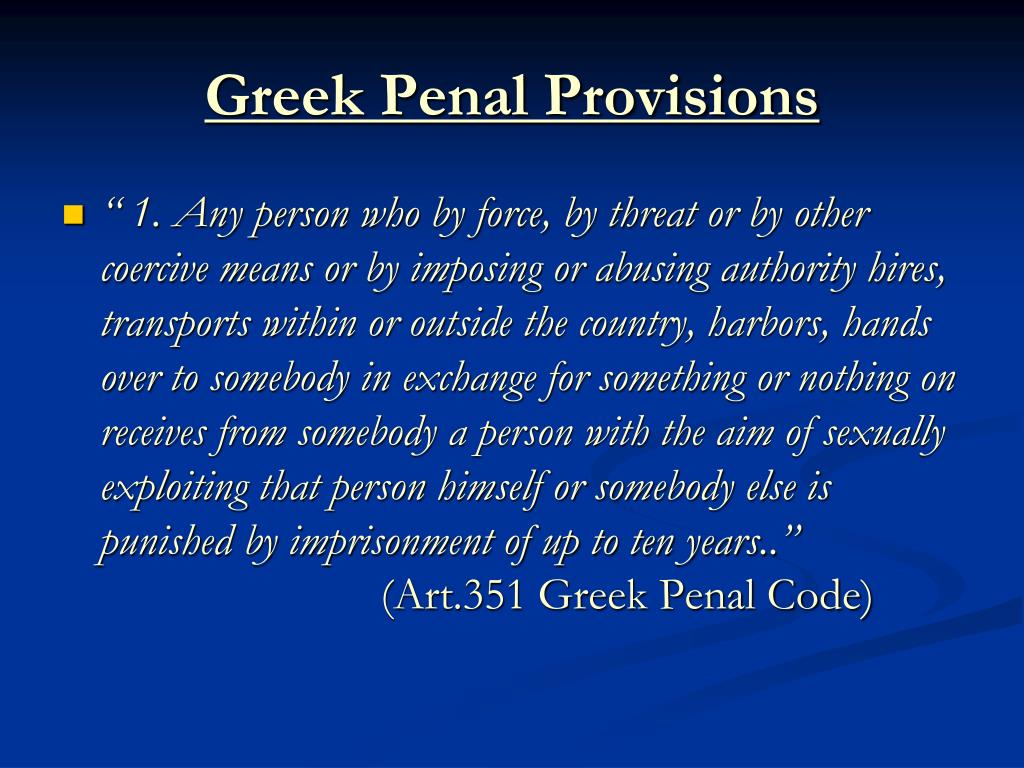 Greek Penal Provisions

“1. Any person who by force, by threat or by other coercive means or by imposing or abusing authority hires, transports within or outside the country, harbors, hands over to somebody in exchange for something or nothing on receives from somebody a person with the aim of sexually exploiting that person himself or somebody else is punished by imprisonment of up to ten years..”
(Art.351 Greek Penal Code)